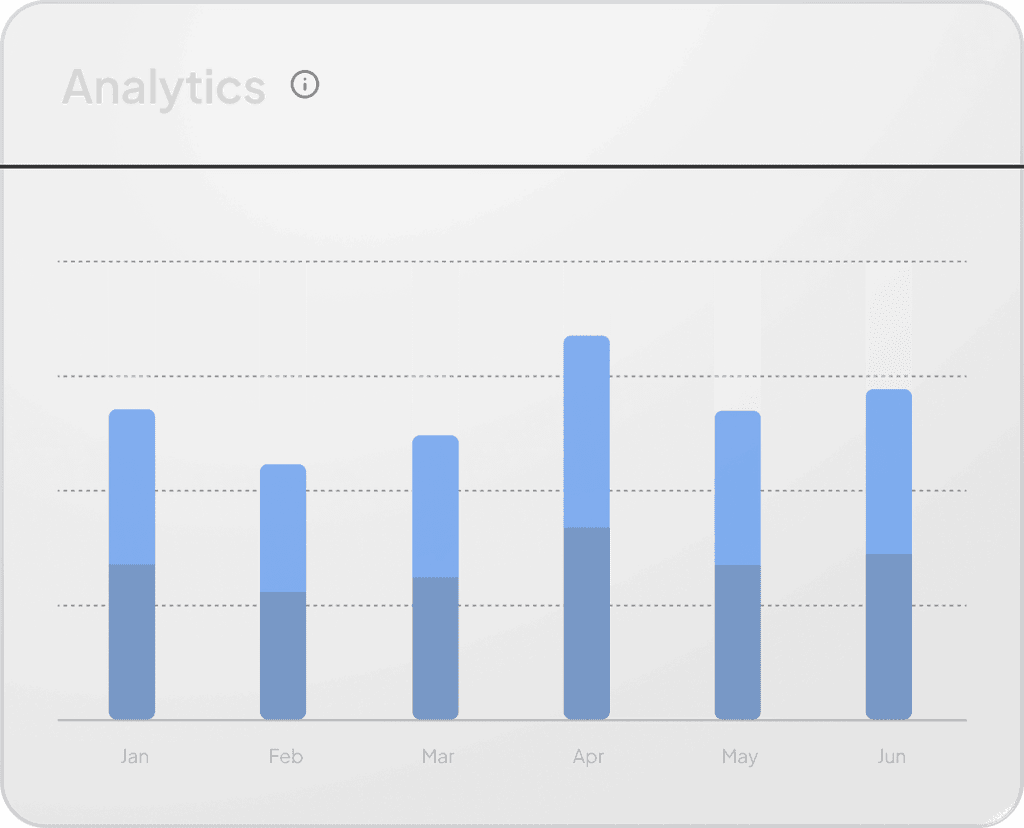 Analytics

Jan
Feb
Mar
Apr
May
Jun